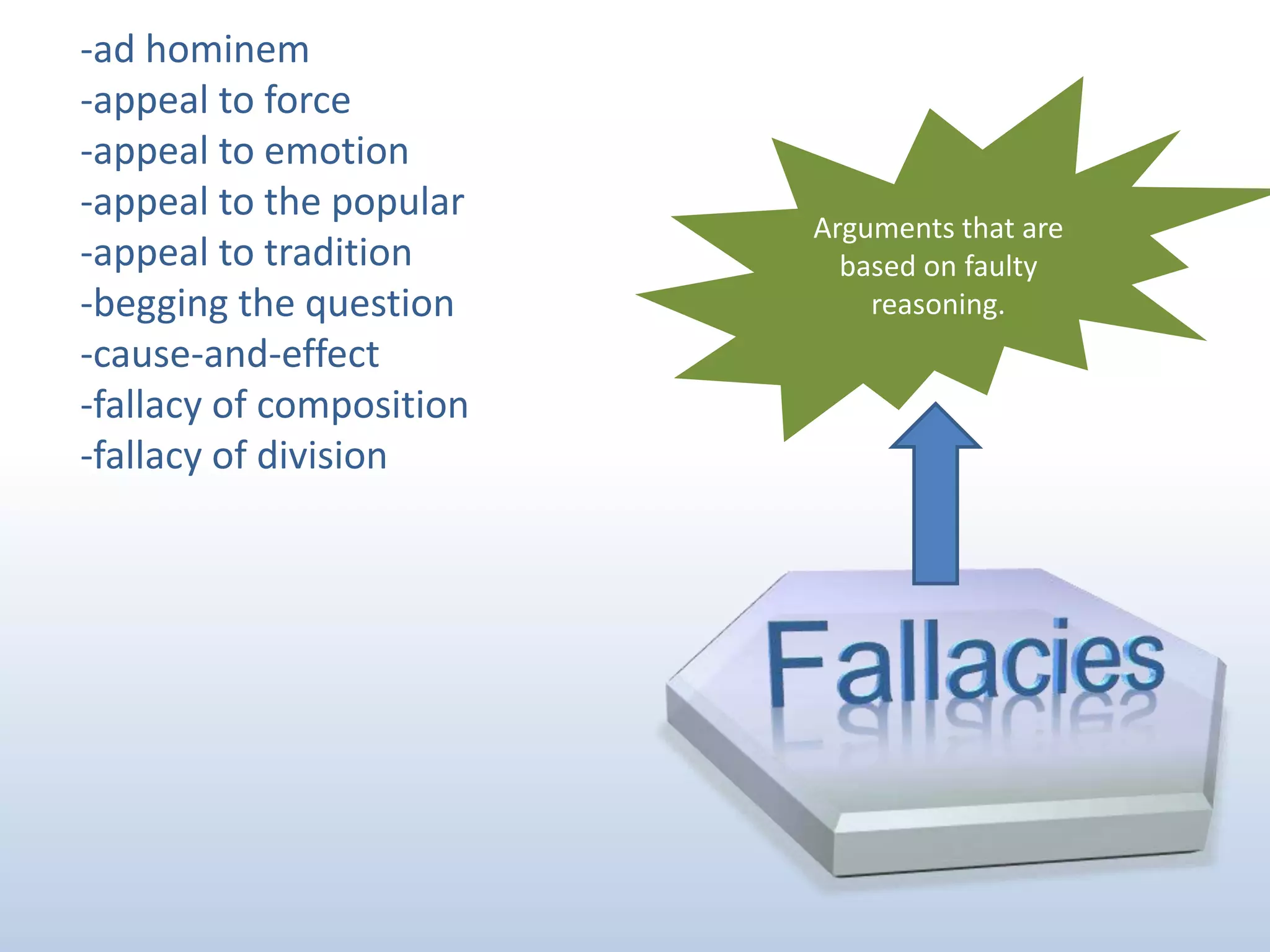 -ad hominem
-appeal to force
-appeal to emotion
-appeal to the popular
-appeal to tradition
-begging the question
-cause-and-effect
-fallacy of composition
-fallacy of division

Arguments that are based on faulty reasoning.

Fallacies